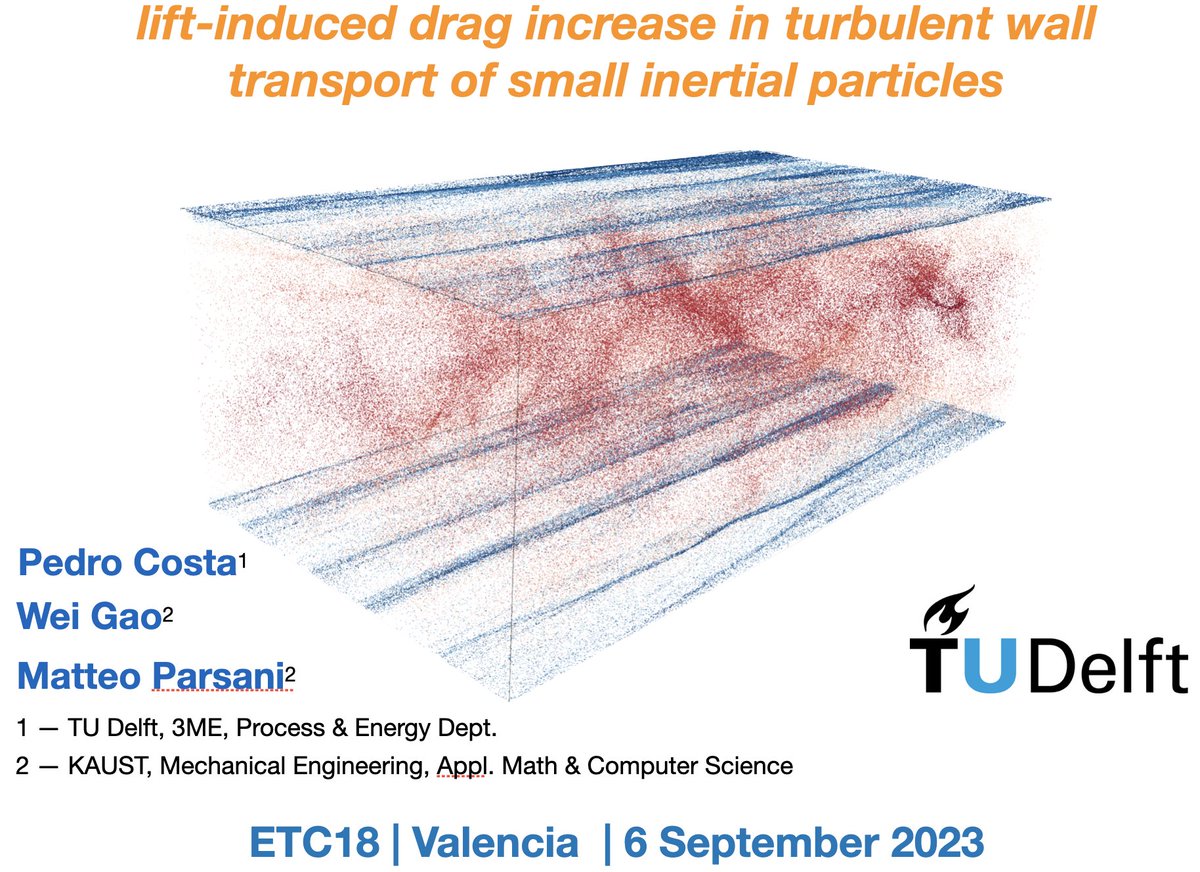 lift-induced drag increase in turbulent wall transport of small inertial particles

Pedro Costa$^1$

Wei Gao$^2$

Matteo Parsani$^2$

TU Delft

1 — TU Delft, 3ME, Process & Energy Dept.

2 — KAUST, Mechanical Engineering, Appl. Math & Computer Science

ETC18 | Valencia | 6 September 2023